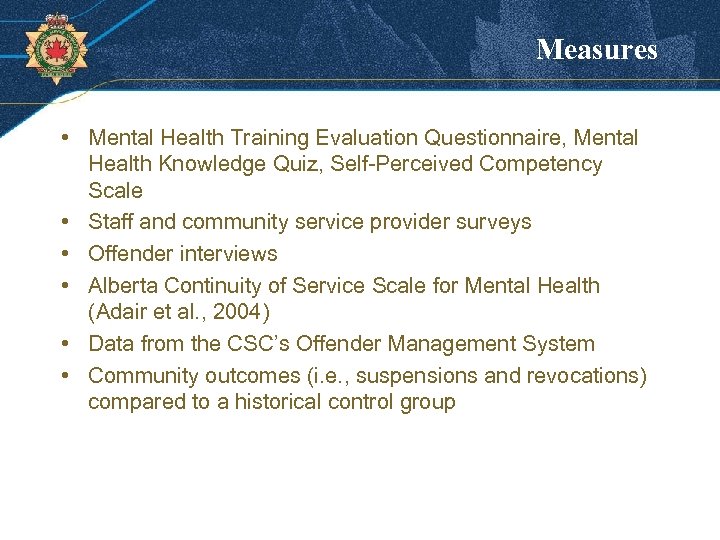 Measures

• Mental Health Training Evaluation Questionnaire, Mental Health Knowledge Quiz, Self-Perceived Competency Scale
• Staff and community service provider surveys
• Offender interviews
• Alberta Continuity of Service Scale for Mental Health (Adair et al., 2004)
• Data from the CSC's Offender Management System
• Community outcomes (i.e., suspensions and revocations) compared to a historical control group